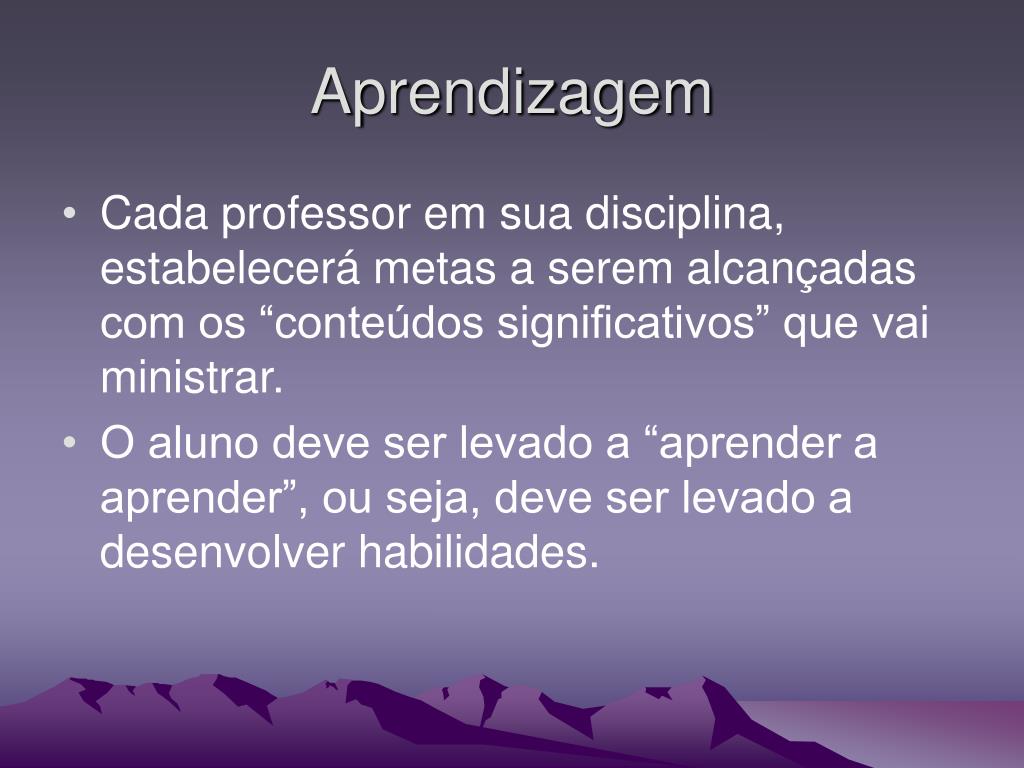 Aprendizagem

• Cada professor em sua disciplina, estabelecerá metas a serem alcançadas com os “conteúdos significativos” que vai ministrar.

• O aluno deve ser levado a “aprender a aprender”, ou seja, deve ser levado a desenvolver habilidades.